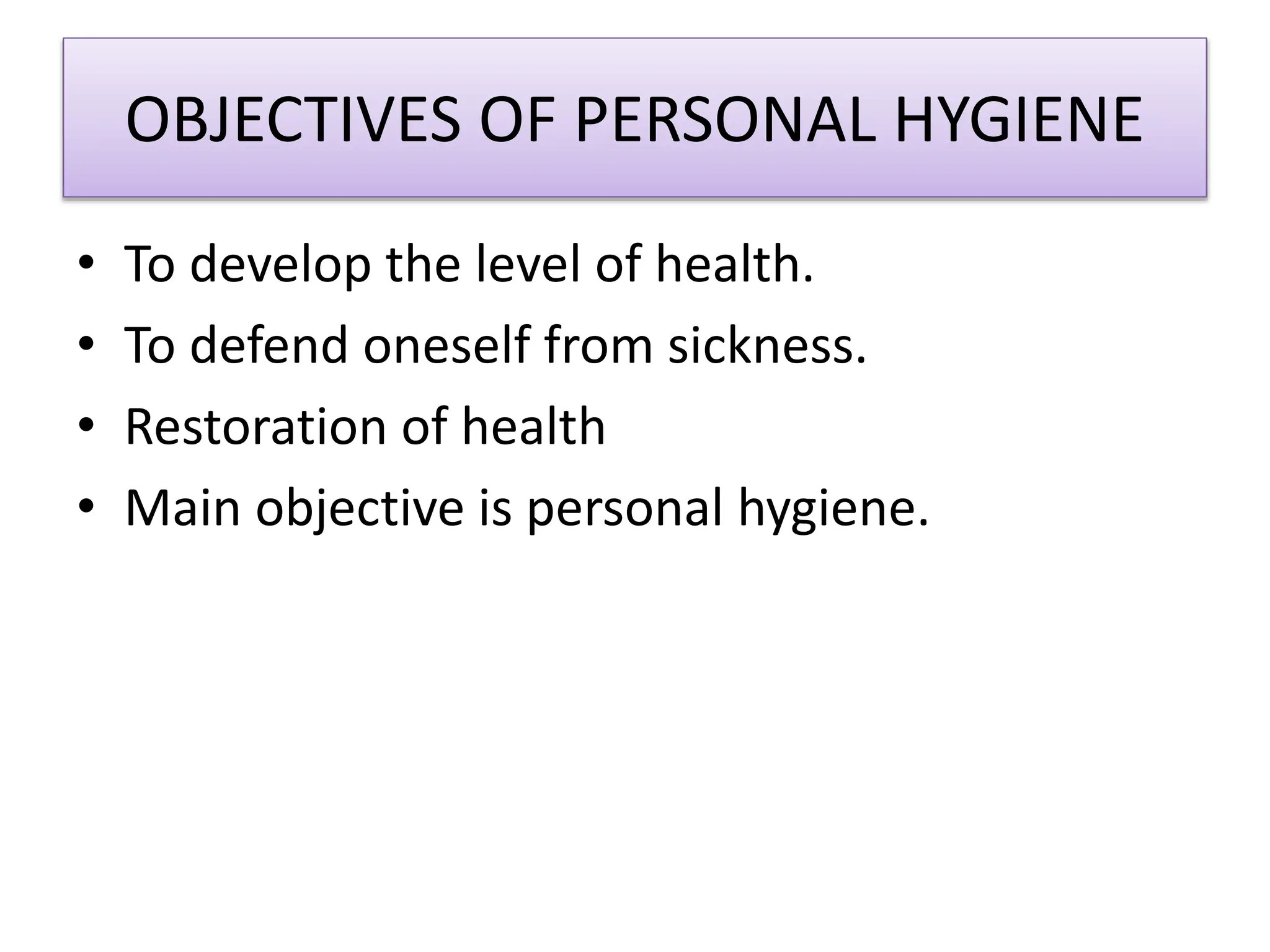 OBJECTIVES OF PERSONAL HYGIENE

• To develop the level of health.
• To defend oneself from sickness.
• Restoration of health
• Main objective is personal hygiene.